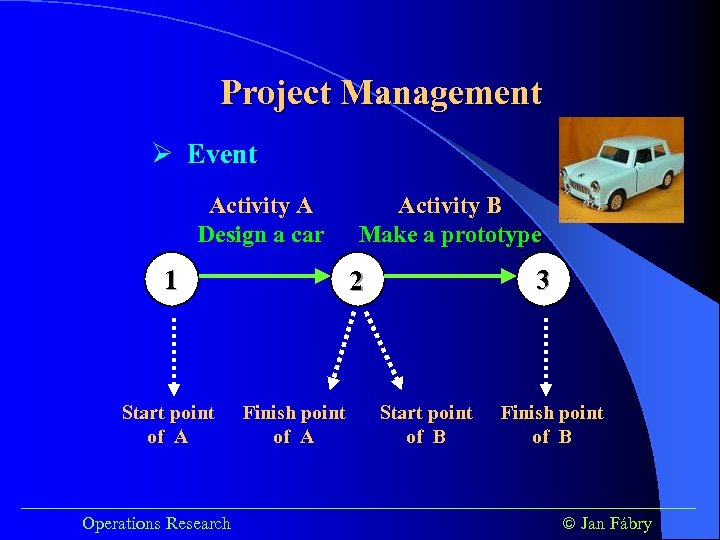 Project Management

➢ Event

Activity A
Design a car

Activity B
Make a prototype

1

2

3

Start point of A

Finish point of A

Start point of B

Finish point of B

Operations Research

© Jan Fábry